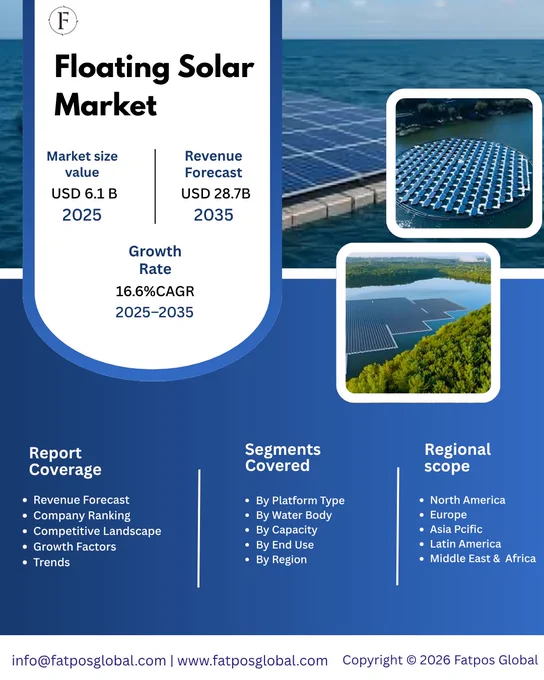 F

Floating Solar Market

Market size value
USD 6.1 B
2025

Revenue Forecast
USD 28.7B
2035

Growth Rate
16.6%CAGR
2025–2035

Report Coverage
- Revenue Forecast
- Company Ranking
- Competitive Landscape
- Growth Factors
- Trends

Segments Covered
- By Platform Type
- By Water Body
- By Capacity
- By End Use
- By Region

Regional scope
- North America
- Europe
- Asia Pcific
- Latin America
- Middle East & Africa

info@fatposglobal.com | www.fatposglobal.com Copyright © 2026 Fatpos Global